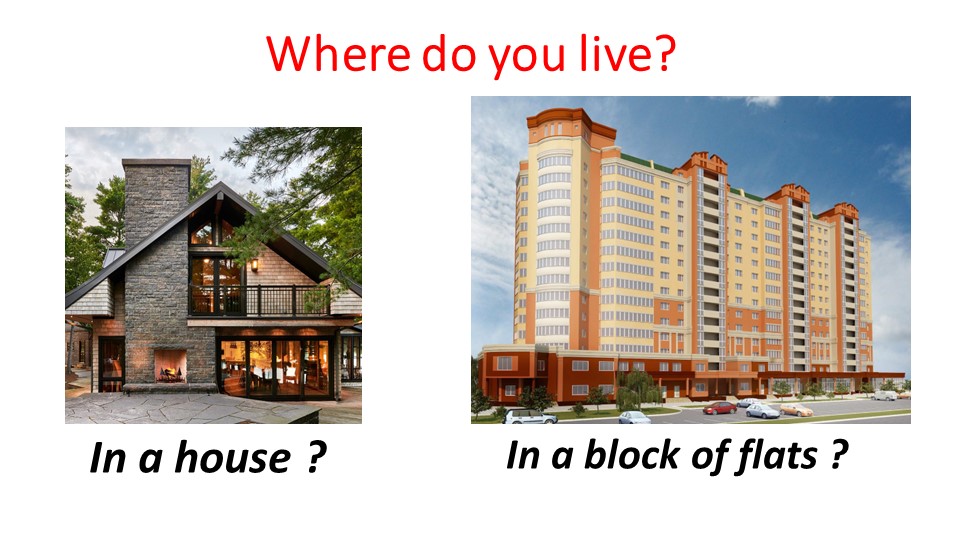 Where do you live?

In a house ?

In a block of flats ?